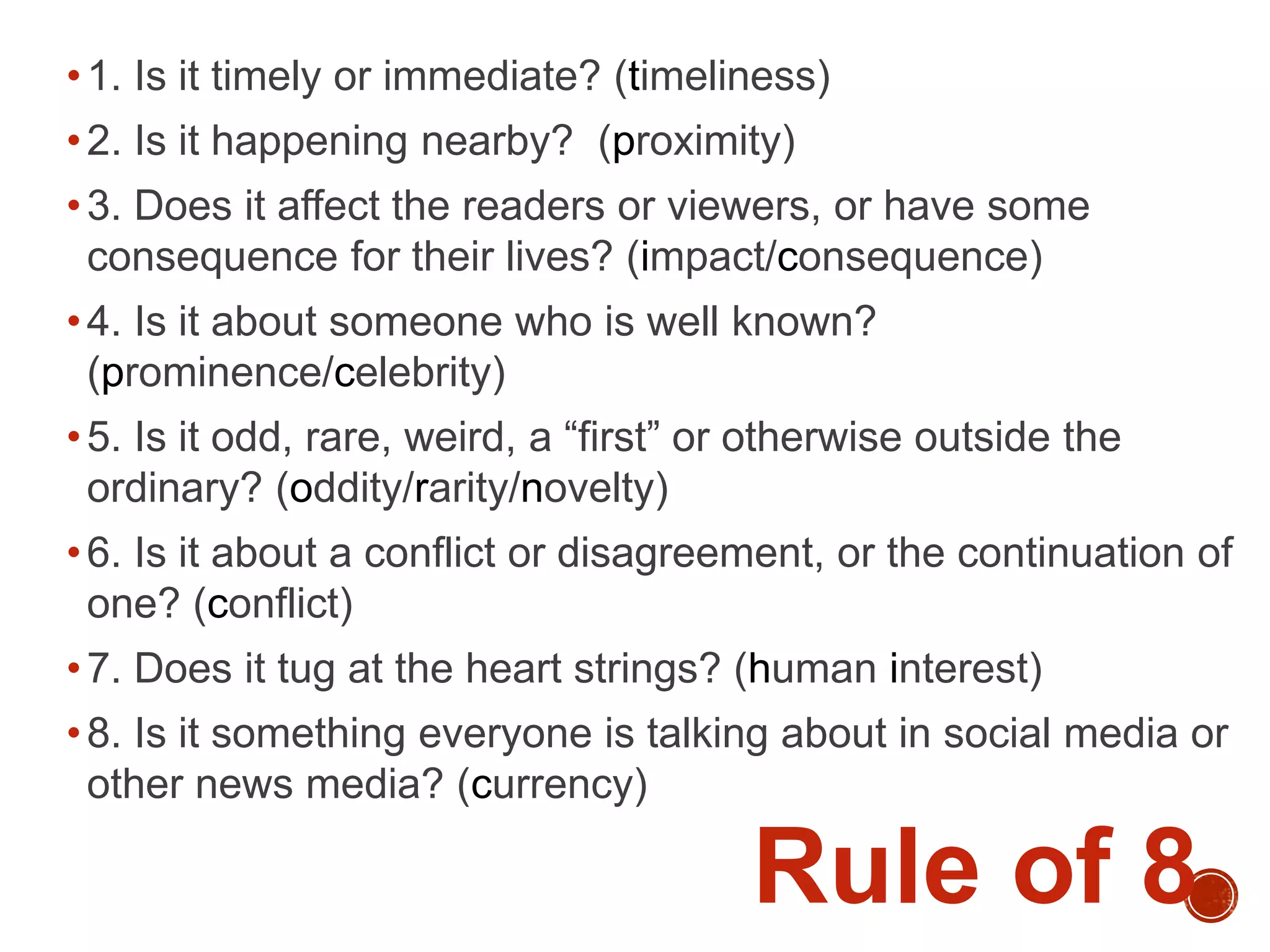 • 1. Is it timely or immediate? (timeliness)

• 2. Is it happening nearby? (proximity)

• 3. Does it affect the readers or viewers, or have some consequence for their lives? (impact/consequence)

• 4. Is it about someone who is well known? (prominence/celebrity)

• 5. Is it odd, rare, weird, a “first” or otherwise outside the ordinary? (oddity/rarity/novelty)

• 6. Is it about a conflict or disagreement, or the continuation of one? (conflict)

• 7. Does it tug at the heart strings? (human interest)

• 8. Is it something everyone is talking about in social media or other news media? (currency)

Rule of 8